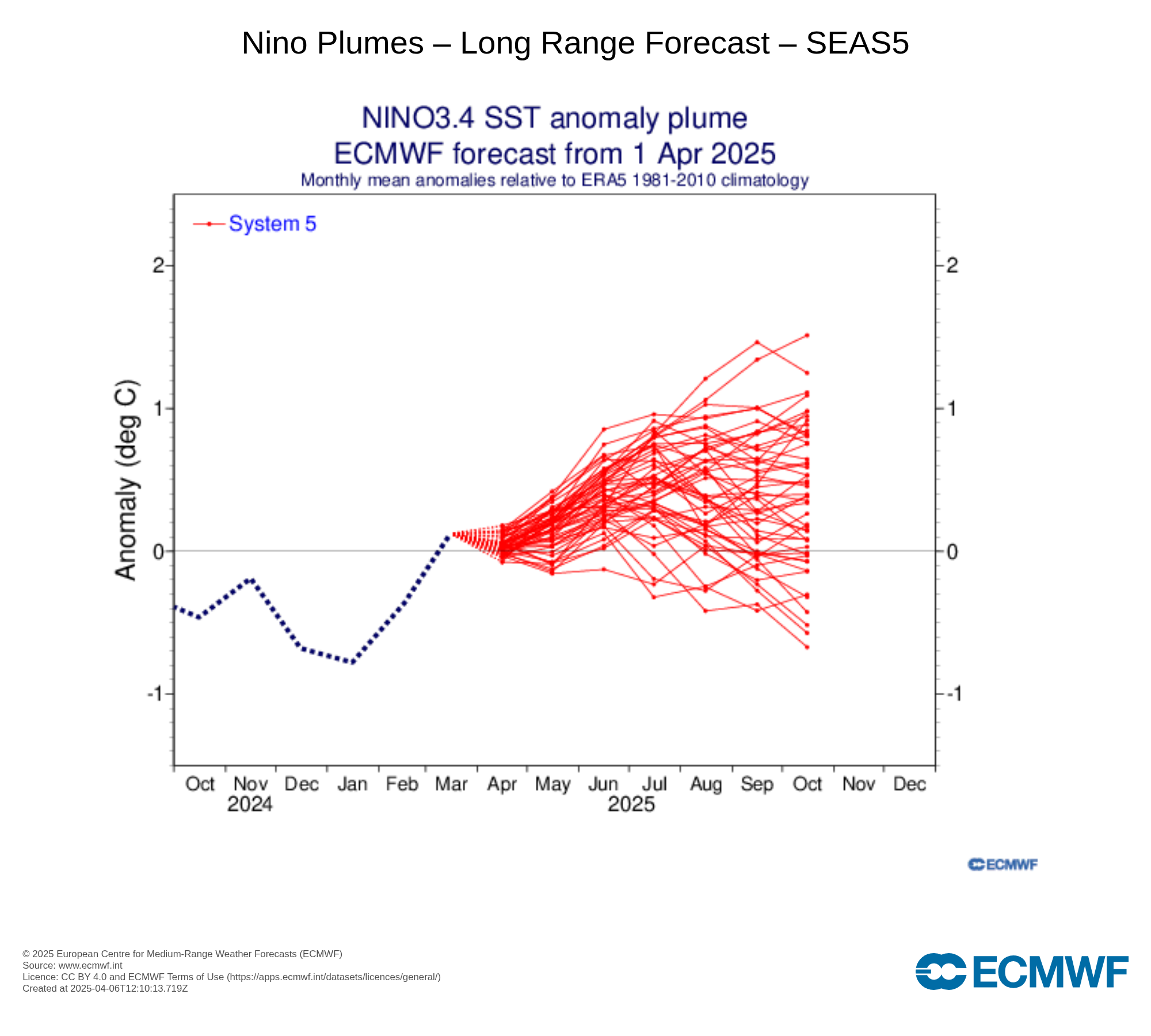 Nino Plumes – Long Range Forecast – SEAS5

NINO3.4 SST anomaly plume
ECMWF forecast from 1 Apr 2025
Monthly mean anomalies relative to ERA5 1981-2010 climatology

System 5

Anomaly (deg C)

2
1
0
-1

2
1
0
-1

Oct Nov Dec Jan Feb Mar Apr May Jun Jul Aug Sep Oct Nov Dec
2024 2025

ECMWF

© 2025 European Centre for Medium-Range Weather Forecasts (ECMWF)
Source: www.ecmwf.int
Licence: CC BY 4.0 and ECMWF Terms of Use (https://apps.ecmwf.int/datasets/licences/general/)
Created at 2025-04-06T12:10:13.719Z

ECMWF